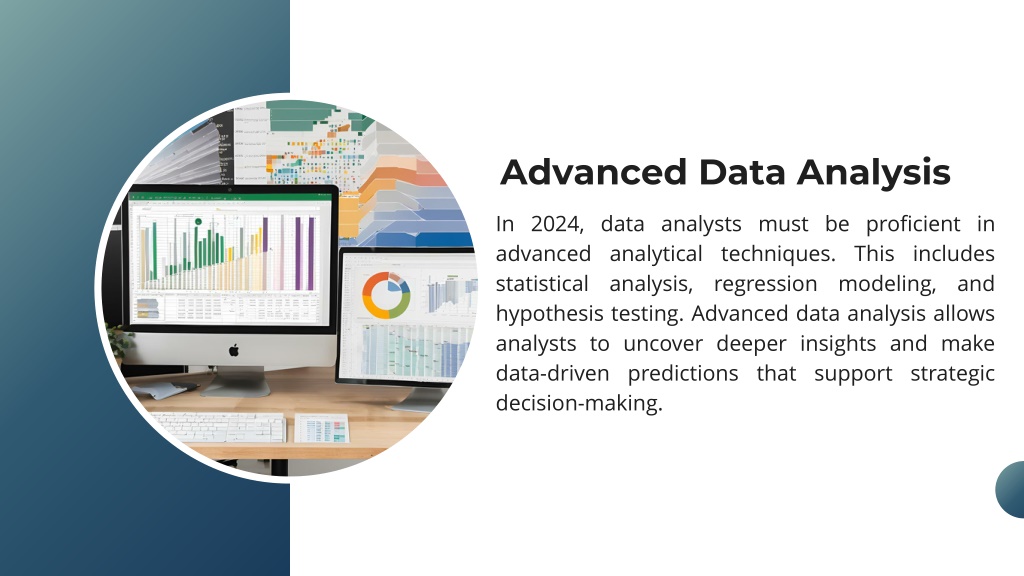 Advanced Data Analysis

In 2024, data analysts must be proficient in advanced analytical techniques. This includes statistical analysis, regression modeling, and hypothesis testing. Advanced data analysis allows analysts to uncover deeper insights and make data-driven predictions that support strategic decision-making.